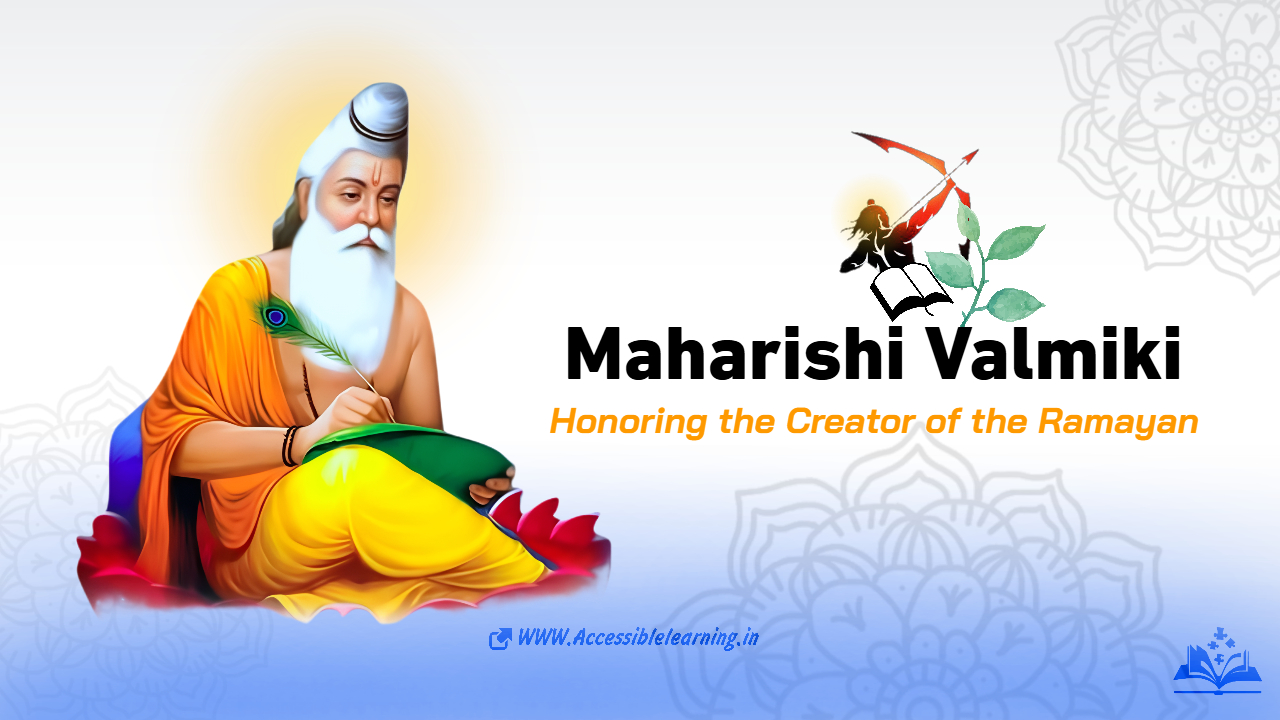 Maharishi Valmiki
Honoring the Creator of the Ramayan

WWW.Accessiblelearning.in